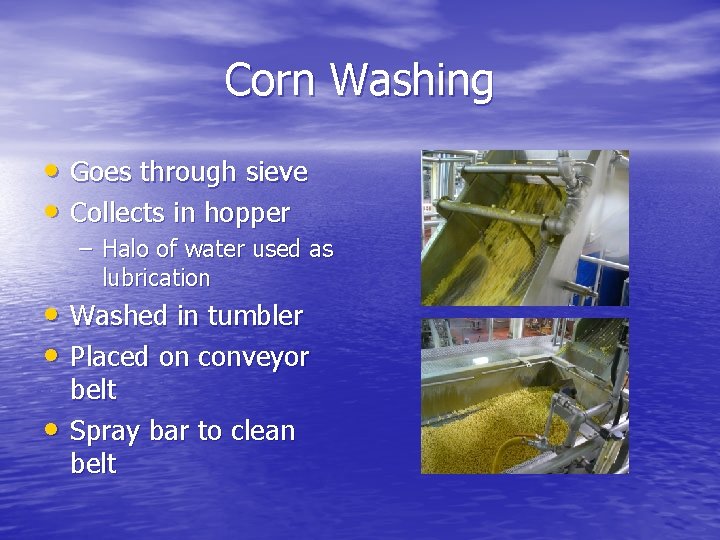 Corn Washing

• Goes through sieve
• Collects in hopper
– Halo of water used as lubrication
• Washed in tumbler
• Placed on conveyor belt
• Spray bar to clean belt